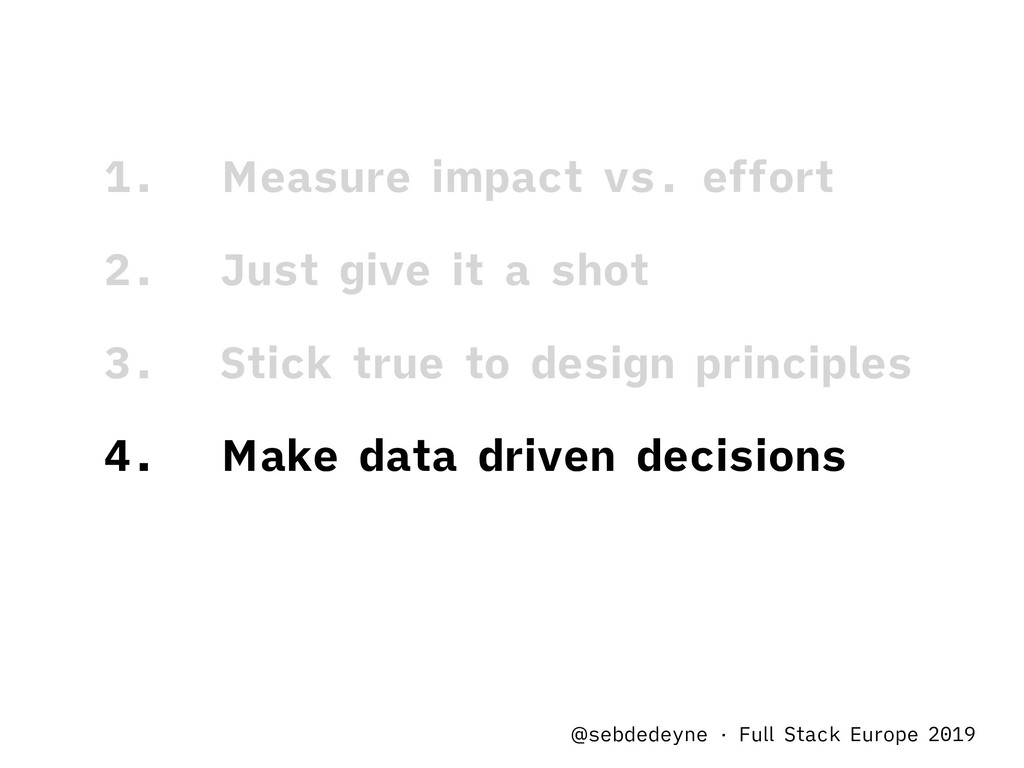 1. Measure impact vs. effort

2. Just give it a shot

3. Stick true to design principles

4. Make data driven decisions

@sebdedeyne · Full Stack Europe 2019